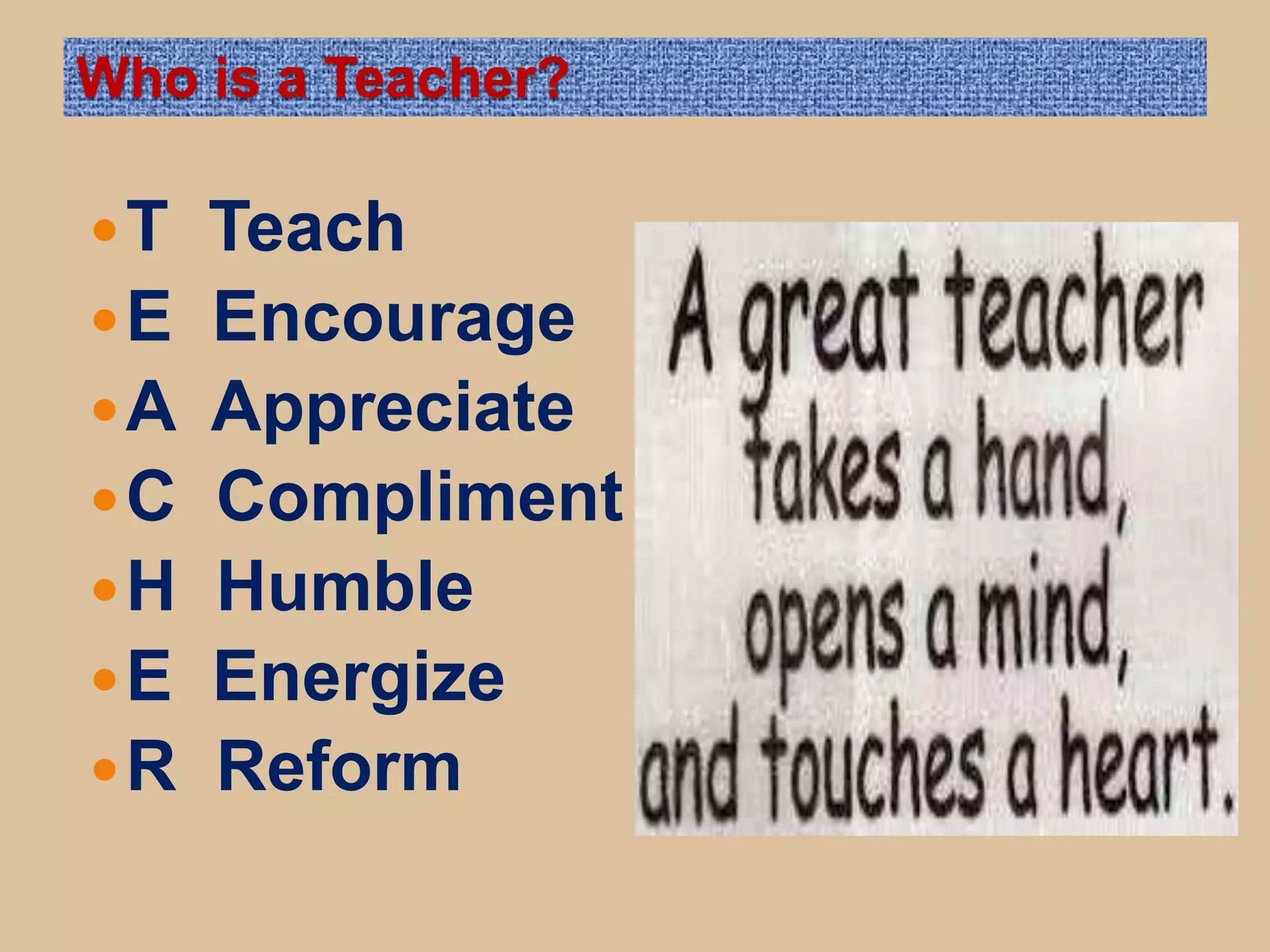 Who is a Teacher?

- T Teach
- E Encourage
- A Appreciate
- C Compliment
- H Humble
- E Energize
- R Reform

A great teacher takes a hand, opens a mind, and touches a heart.